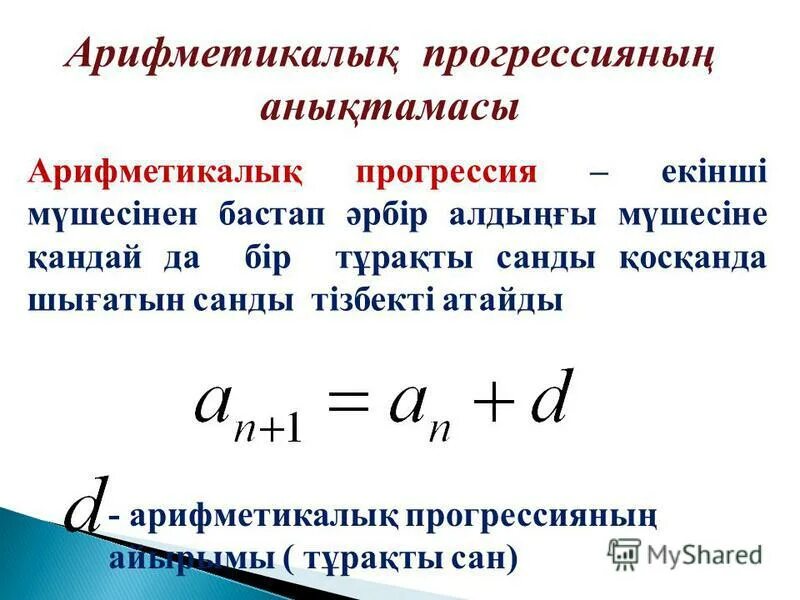 Арифметикалық прогрессияның анықтамасы

Арифметикалық прогрессия – екінші мүшесінен бастап әрбір алдыңғы мүшесіне қандай да бір тұрақты санды қосқанда шығатын санды тізбекті атайды

$a_{n+1} = a_n + d$

$d$ - арифметикалық прогрессияның айырымы ( тұрақты сан)

MyShared